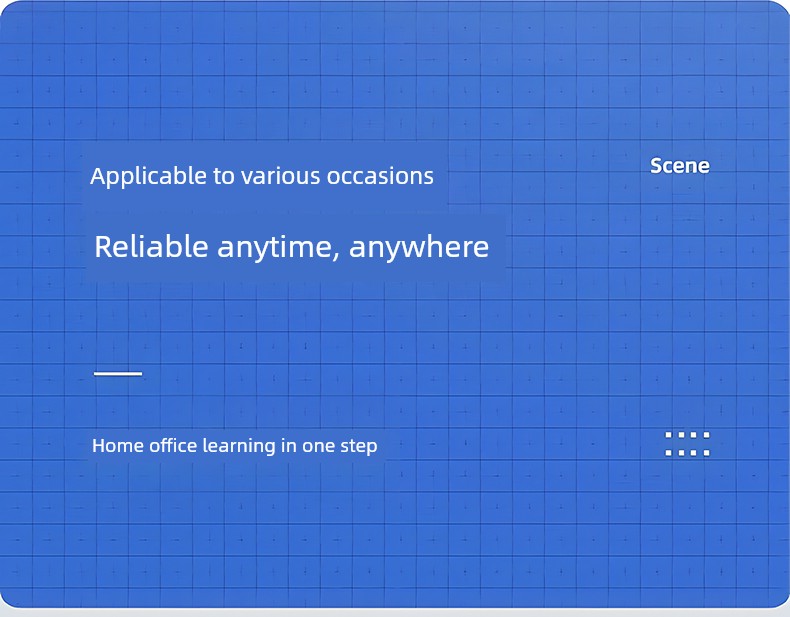 Applicable to various occasions

Scene

Reliable anytime, anywhere

Home office learning in one step